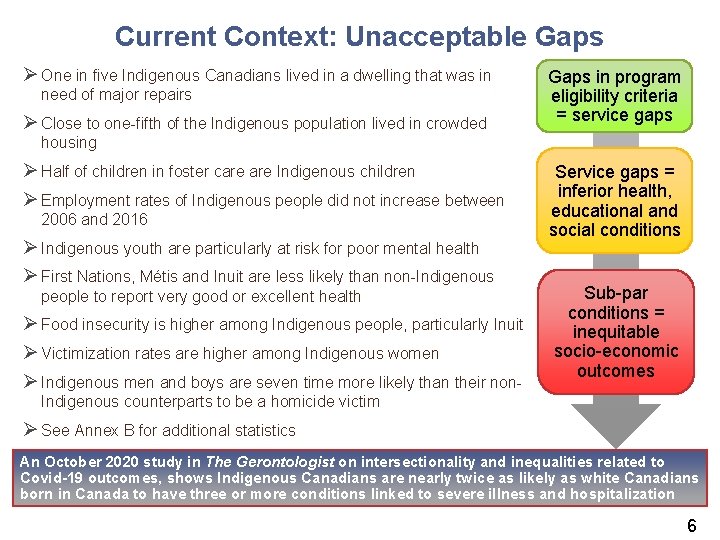 Current Context: Unacceptable Gaps

➢ One in five Indigenous Canadians lived in a dwelling that was in need of major repairs

➢ Close to one-fifth of the Indigenous population lived in crowded housing

➢ Half of children in foster care are Indigenous children

➢ Employment rates of Indigenous people did not increase between 2006 and 2016

➢ Indigenous youth are particularly at risk for poor mental health

➢ First Nations, Métis and Inuit are less likely than non-Indigenous people to report very good or excellent health

➢ Food insecurity is higher among Indigenous people, particularly Inuit

➢ Victimization rates are higher among Indigenous women

➢ Indigenous men and boys are seven time more likely than their non-Indigenous counterparts to be a homicide victim

➢ See Annex B for additional statistics

Gaps in program eligibility criteria = service gaps

Service gaps = inferior health, educational and social conditions

Sub-par conditions = inequitable socio-economic outcomes

An October 2020 study in The Gerontologist on intersectionality and inequalities related to Covid-19 outcomes, shows Indigenous Canadians are nearly twice as likely as white Canadians born in Canada to have three or more conditions linked to severe illness and hospitalization

6